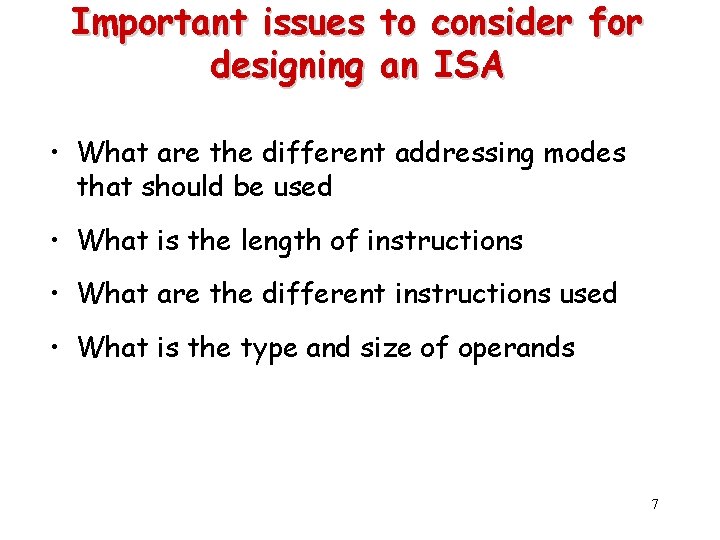 Important issues to consider for designing an ISA

• What are the different addressing modes that should be used

• What is the length of instructions

• What are the different instructions used

• What is the type and size of operands

7